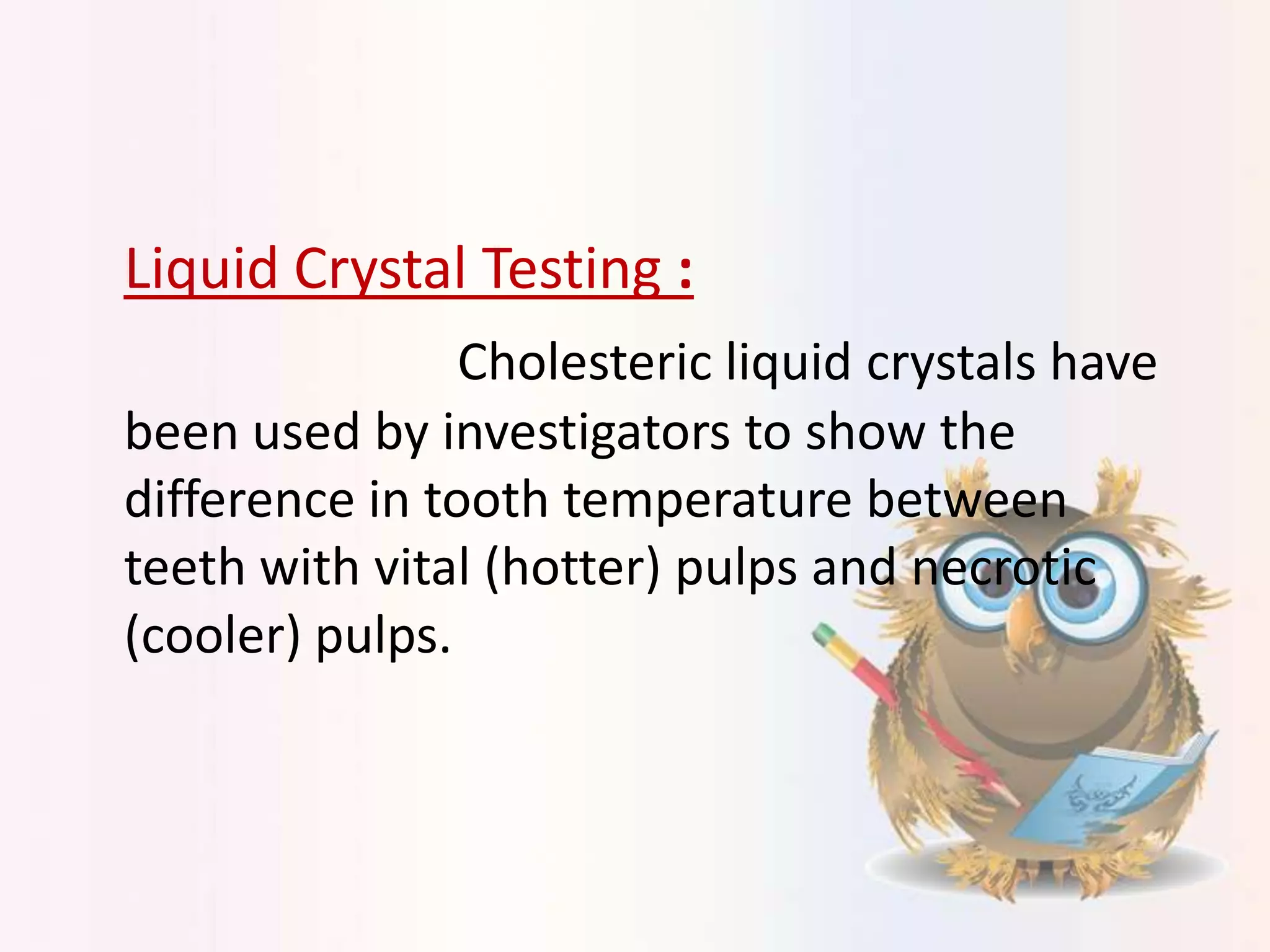 Liquid Crystal Testing :

Cholesteric liquid crystals have been used by investigators to show the difference in tooth temperature between teeth with vital (hotter) pulps and necrotic (cooler) pulps.